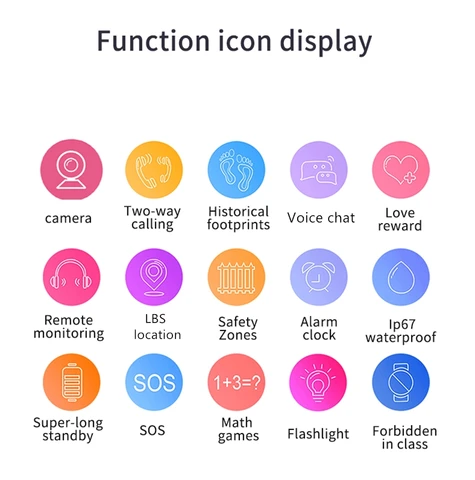 Function icon display

camera

Two-way calling

Historical footprints

Voice chat

Love reward

Remote monitoring

LBS location

Safety Zones

Alarm clock

Ip67 waterproof

Super-long standby

SOS

SOS

1+3=?

Math games

Flashlight

Forbidden in class